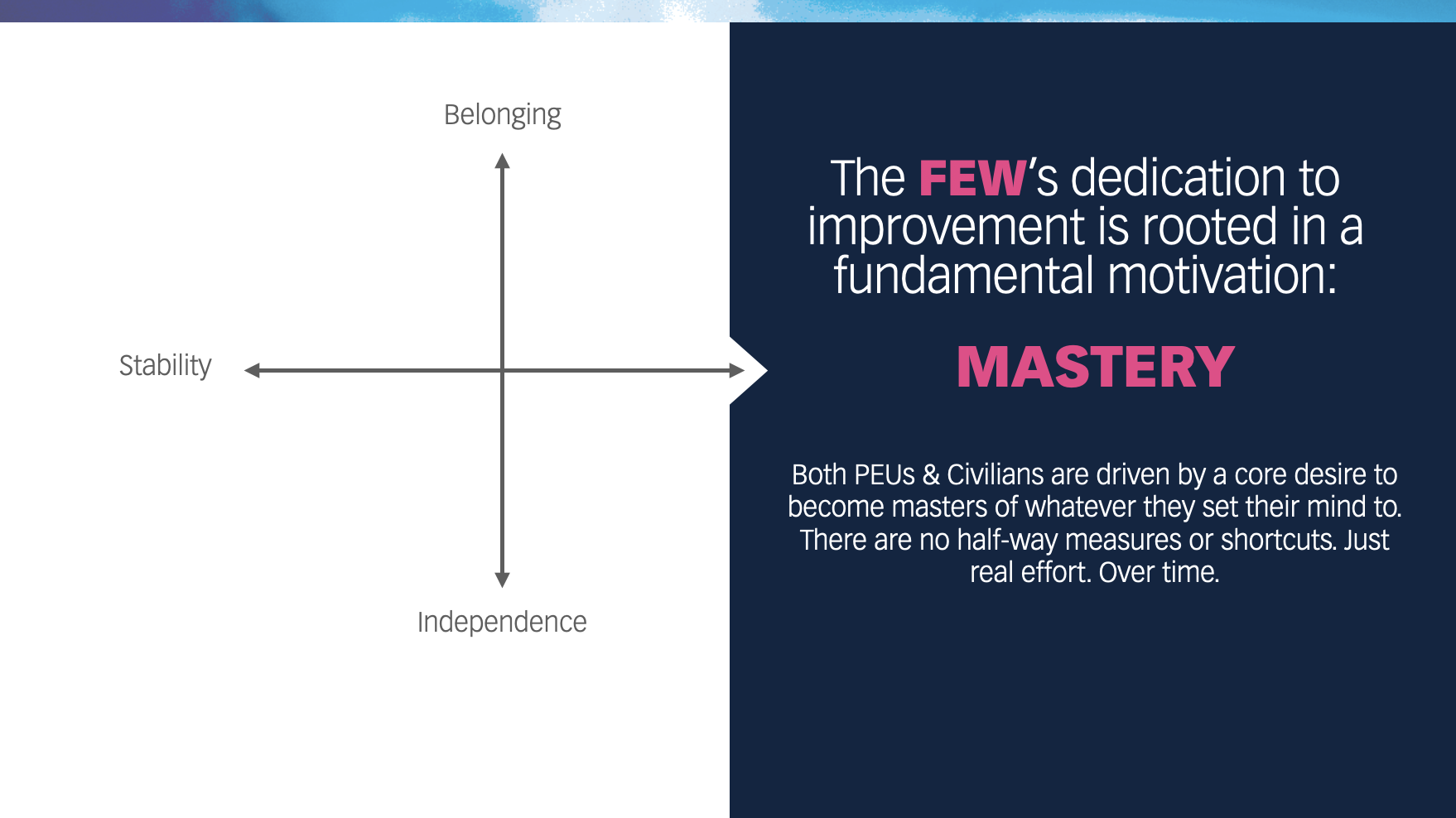 Belonging

Stability

Independence

The FEW's dedication to improvement is rooted in a fundamental motivation:

MASTERY

Both PEUs & Civilians are driven by a core desire to become masters of whatever they set their mind to. There are no half-way measures or shortcuts. Just real effort. Over time.